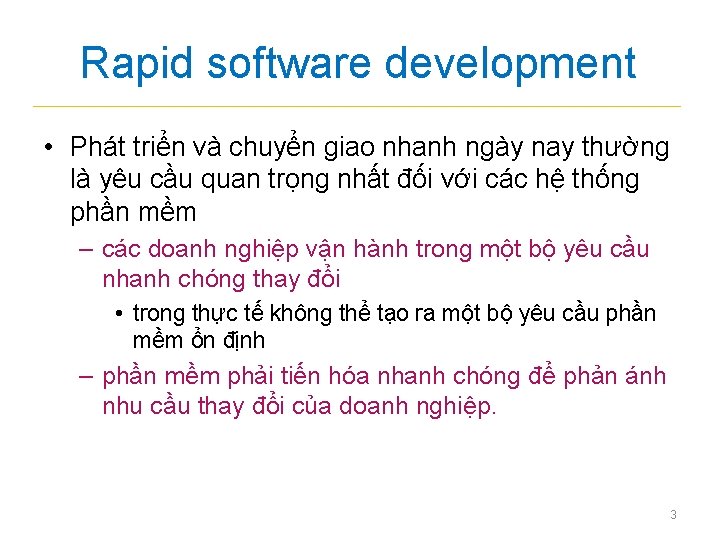 Rapid software development

• Phát triển và chuyển giao nhanh ngày nay thường là yêu cầu quan trọng nhất đối với các hệ thống phần mềm

– các doanh nghiệp vận hành trong một bộ yêu cầu nhanh chóng thay đổi

• trong thực tế không thể tạo ra một bộ yêu cầu phần mềm ổn định

– phần mềm phải tiến hóa nhanh chóng để phản ánh nhu cầu thay đổi của doanh nghiệp.

3